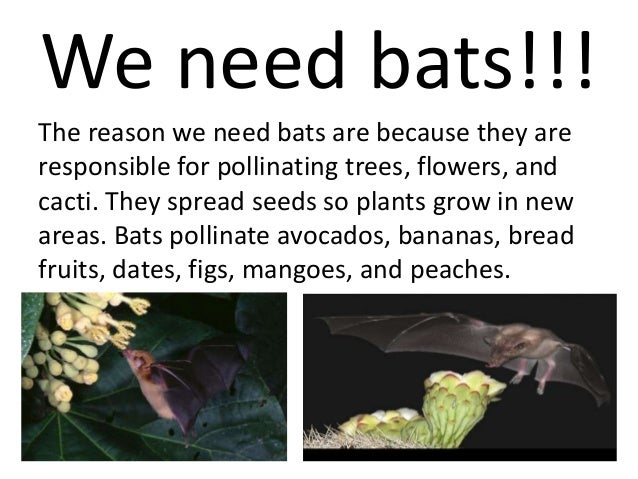 We need bats!!!

The reason we need bats are because they are responsible for pollinating trees, flowers, and cacti. They spread seeds so plants grow in new areas. Bats pollinate avocados, bananas, bread fruits, dates, figs, mangoes, and peaches.